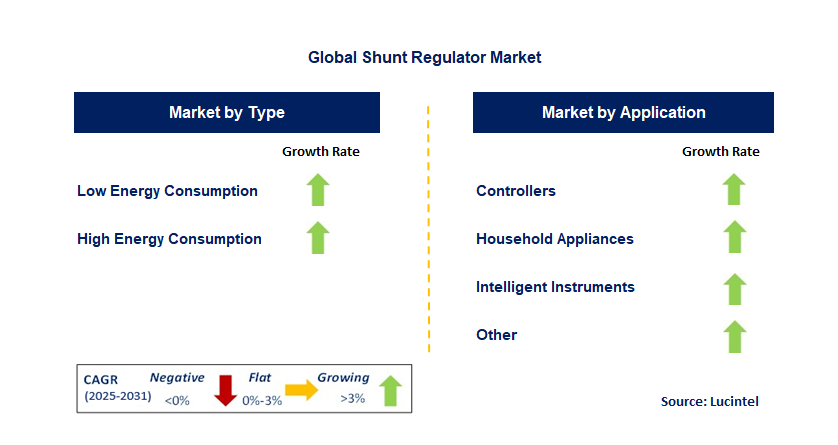 Global Shunt Regulator Market

Market by Type

Growth Rate

Low Energy Consumption

High Energy Consumption

Market by Application

Growth Rate

Controllers

Household Appliances

Intelligent Instruments

Other

CAGR (2025-2031)

Negative <0%

Flat 0%-3%

Growing >3%

Source: Lucintel